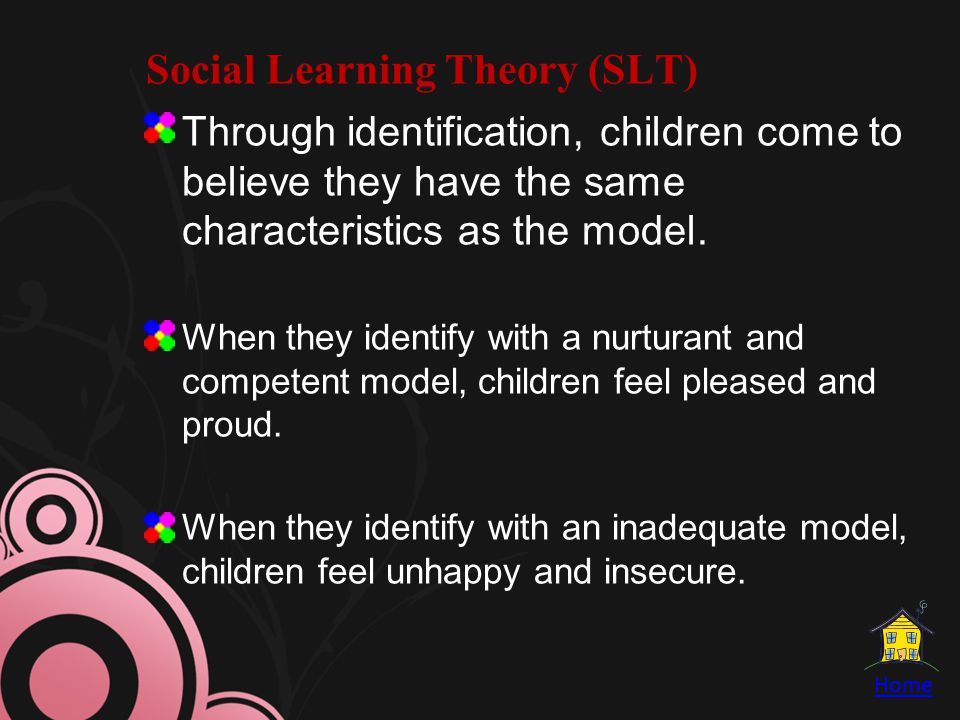 Social Learning Theory (SLT)

Through identification, children come to believe they have the same characteristics as the model.

When they identify with a nurturant and competent model, children feel pleased and proud.

When they identify with an inadequate model, children feel unhappy and insecure.

Home